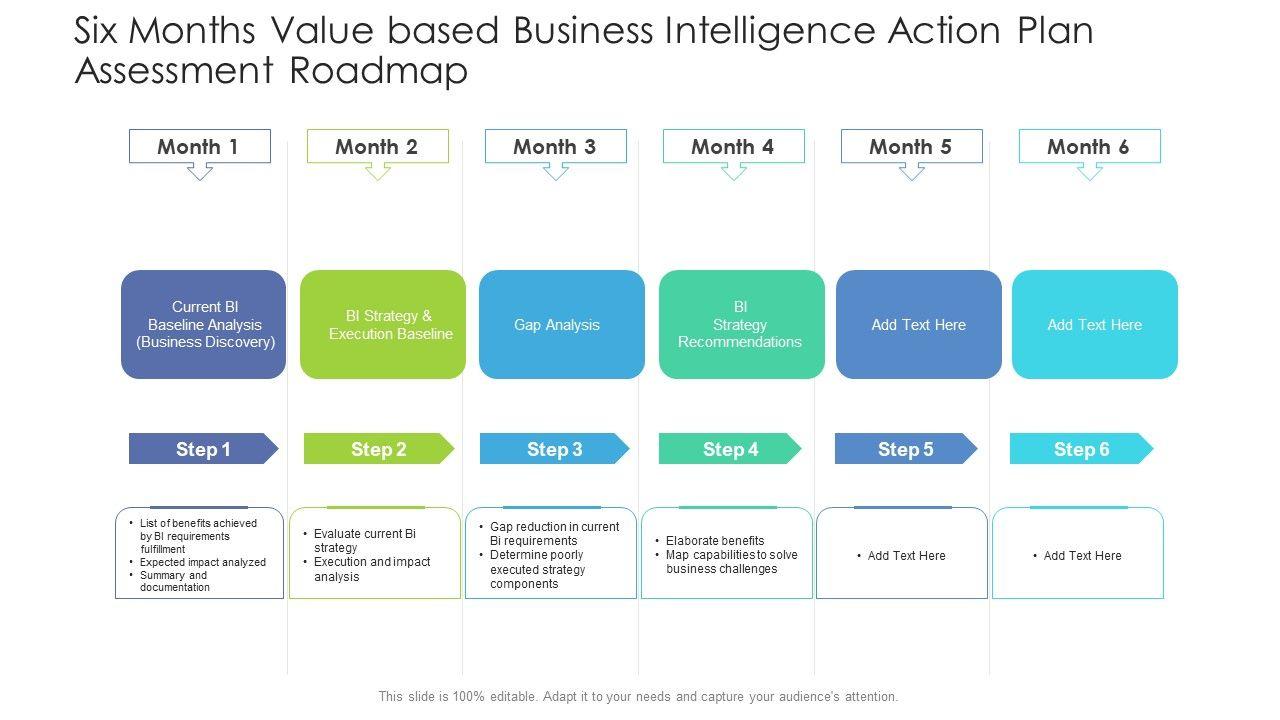 Six Months Value based Business Intelligence Action Plan Assessment Roadmap

Month 1

Current BI Baseline Analysis (Business Discovery)

Step 1

• List of benefits achieved by BI requirements fulfillment
• Expected impact analyzed
• Summary and documentation

Month 2

BI Strategy & Execution Baseline

Step 2

• Evaluate current Bi strategy
• Execution and impact analysis

Month 3

Gap Analysis

Step 3

• Gap reduction in current Bi requirements
• Determine poorly executed strategy components

Month 4

BI Strategy Recommendations

Step 4

• Elaborate benefits
• Map capabilities to solve business challenges

Month 5

Add Text Here

Step 5

• Add Text Here

Month 6

Add Text Here

Step 6

• Add Text Here

This slide is 100% editable. Adapt it to your needs and capture your audience's attention.